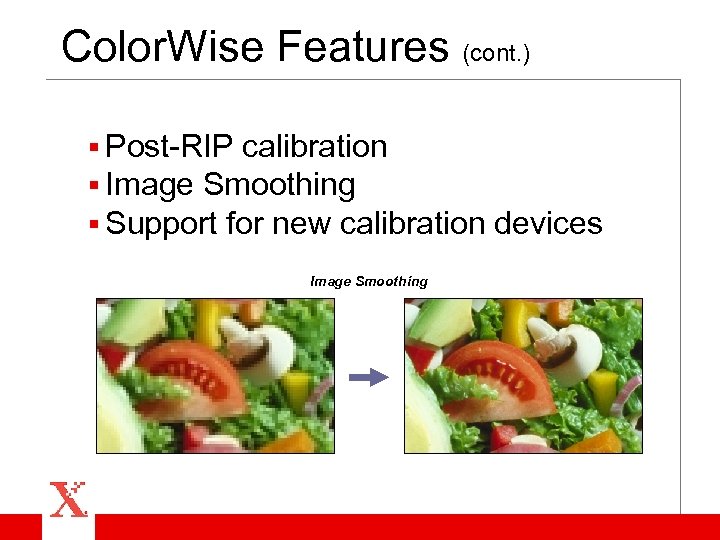 ColorWise Features (cont.)

▪ Post-RIP calibration
▪ Image Smoothing
▪ Support for new calibration devices

Image Smoothing

X